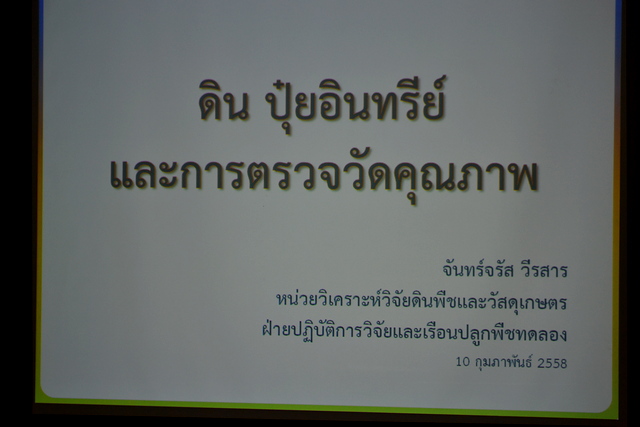 ดิน ปุ๋ยอินทรีย์
และการตรวจวัดคุณภาพ

จันทร์จรัส วีรสาร
หน่วยวิเคราะห์วิจัยดินพืชและวัสดุเกษตร
ฝ่ายปฏิบัติการวิจัยและเรือนปลูกพืชทดลอง
10 กุมภาพันธ์ 2558